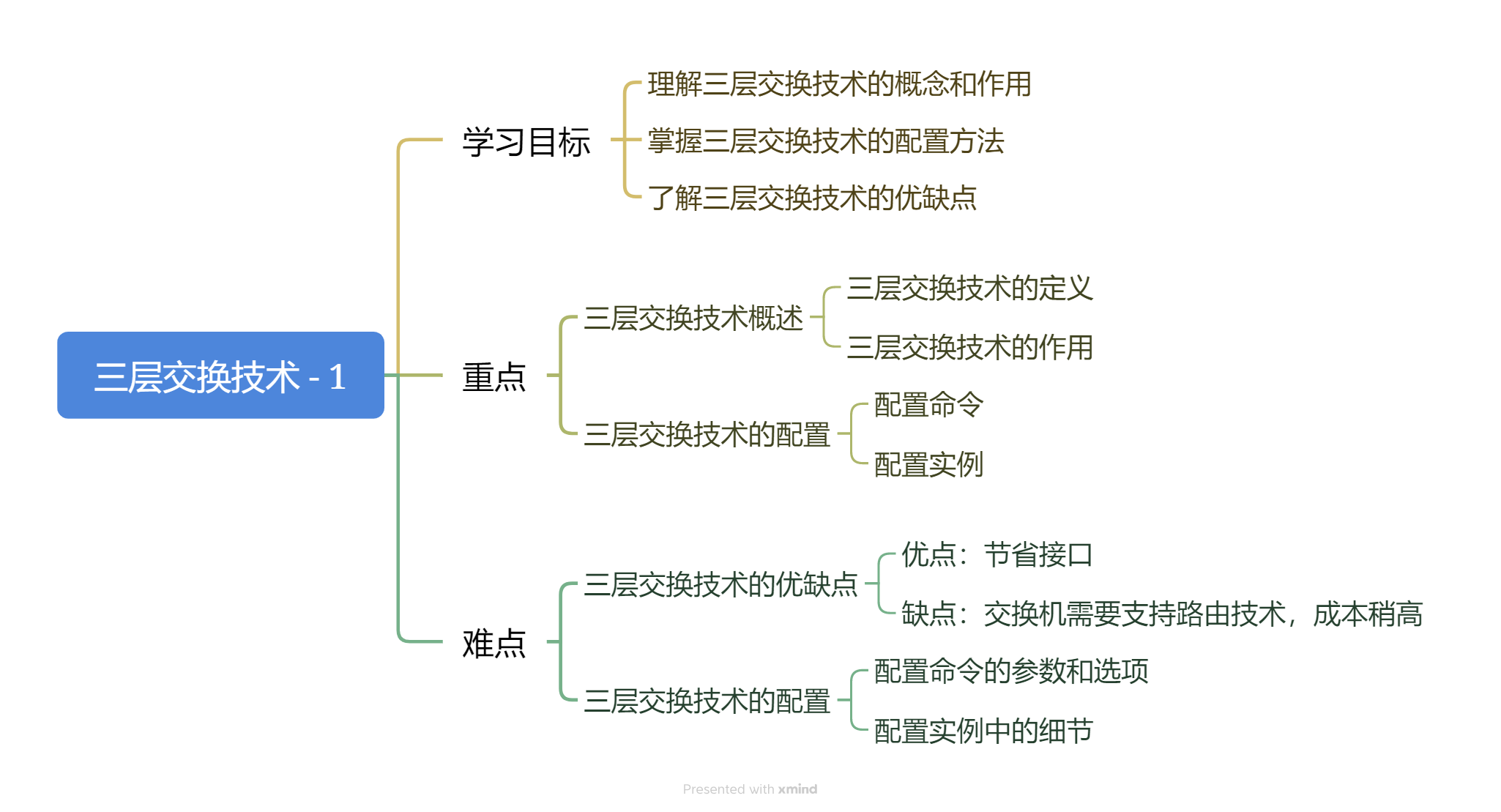 三层交换技术 - 1

学习目标

理解三层交换技术的概念和作用

掌握三层交换技术的配置方法

了解三层交换技术的优缺点

重点

三层交换技术概述

三层交换技术的定义

三层交换技术的作用

三层交换技术的配置

配置命令

配置实例

难点

三层交换技术的优缺点

优点：节省接口

缺点：交换机需要支持路由技术，成本稍高

三层交换技术的配置

配置命令的参数和选项

配置实例中的细节

Presented with xmind